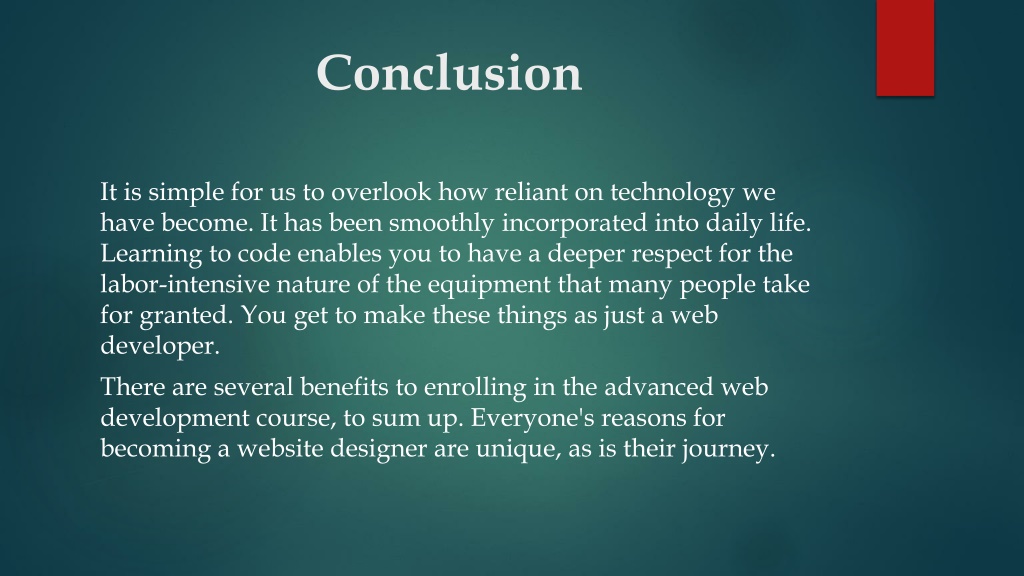 Conclusion

It is simple for us to overlook how reliant on technology we have become. It has been smoothly incorporated into daily life. Learning to code enables you to have a deeper respect for the labor-intensive nature of the equipment that many people take for granted. You get to make these things as just a web developer.

There are several benefits to enrolling in the advanced web development course, to sum up. Everyone's reasons for becoming a website designer are unique, as is their journey.